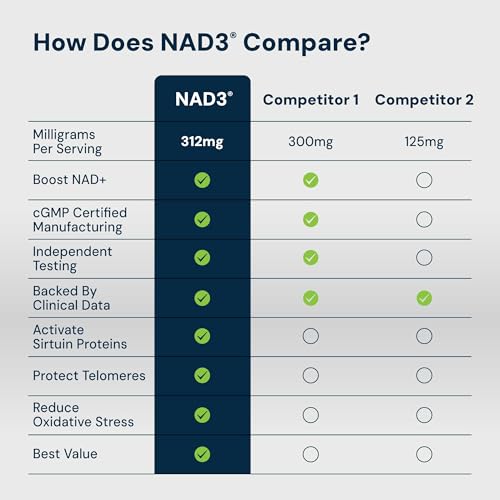 How Does NAD3® Compare?

| | NAD3® | Competitor 1 | Competitor 2 |
|---|---|---|---|
| Milligrams Per Serving | 312mg | 300mg | 125mg |
| Boost NAD+ | ✓ | ✓ | ○ |
| cGMP Certified Manufacturing | ✓ | ✓ | ○ |
| Independent Testing | ✓ | ✓ | ○ |
| Backed By Clinical Data | ✓ | ✓ | ✓ |
| Activate Sirtuin Proteins | ✓ | ○ | ○ |
| Protect Telomeres | ✓ | ○ | ○ |
| Reduce Oxidative Stress | ✓ | ○ | ○ |
| Best Value | ✓ | ○ | ○ |